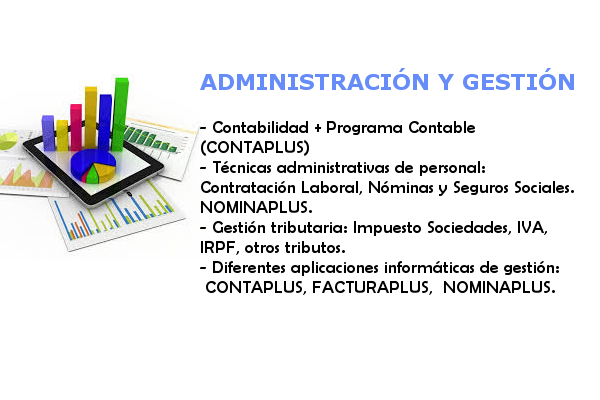 ADMINISTRACIÓN Y GESTIÓN

- Contabilidad + Programa Contable (CONTAPLUS)
- Técnicas administrativas de personal: Contratación Laboral, Nóminas y Seguros Sociales. NOMINAPLUS.
- Gestión tributaria: Impuesto Sociedades, IVA, IRPF, otros tributos.
- Diferentes aplicaciones informáticas de gestión: CONTAPLUS, FACTURAPLUS, NOMINAPLUS.